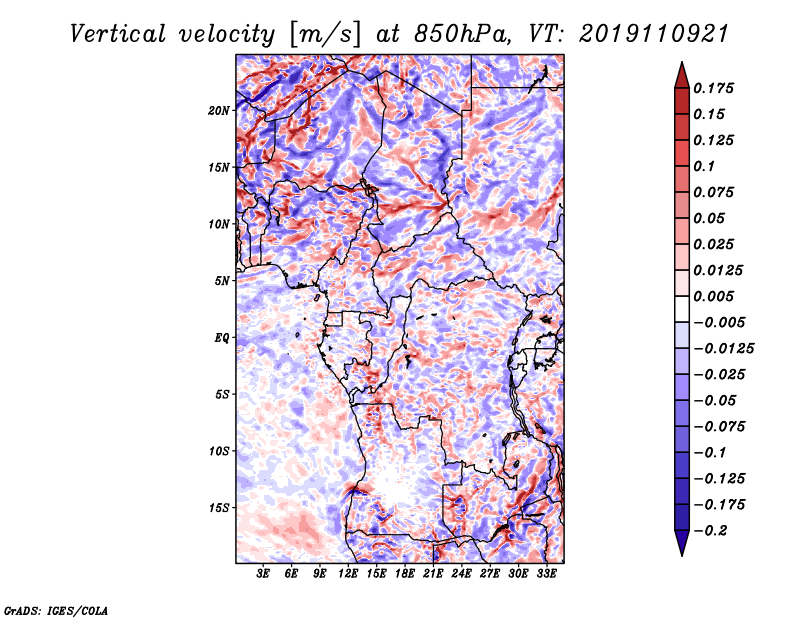 Vertical velocity [m/s] at 850hPa, VT: 2019110921

20N
15N
10N
5N
EQ
5S
10S
15S

3E 6E 9E 12E 15E 18E 21E 24E 27E 30E 33E

0.175
0.15
0.125
0.1
0.075
0.05
0.025
0.0125
0.005
−0.005
−0.0125
−0.025
−0.05
−0.075
−0.1
−0.125
−0.175
−0.2

GrADS: IGES/COLA